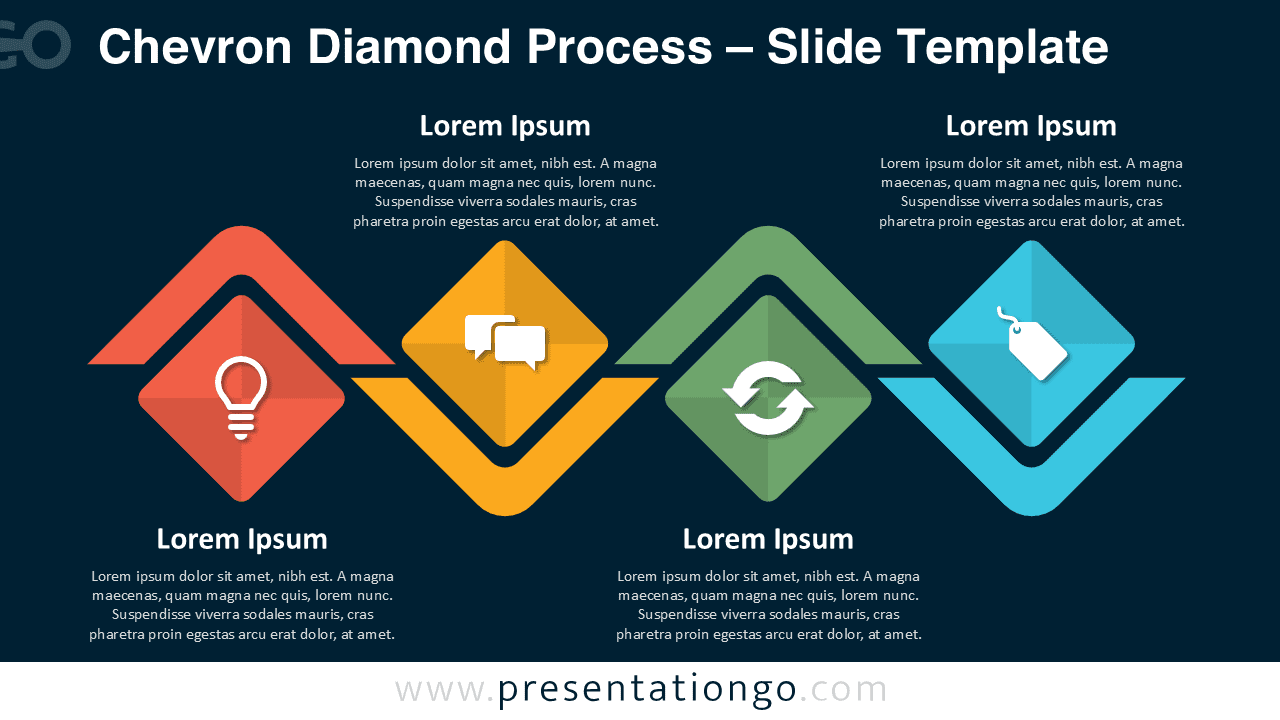 GO

Chevron Diamond Process – Slide Template

Lorem Ipsum

Lorem ipsum dolor sit amet, nibh est. A magna maecenas, quam magna nec quis, lorem nunc. Suspendisse viverra sodales mauris, cras pharetra proin egestas arcu erat dolor, at amet.

Lorem Ipsum

Lorem ipsum dolor sit amet, nibh est. A magna maecenas, quam magna nec quis, lorem nunc. Suspendisse viverra sodales mauris, cras pharetra proin egestas arcu erat dolor, at amet.

Lorem Ipsum

Lorem ipsum dolor sit amet, nibh est. A magna maecenas, quam magna nec quis, lorem nunc. Suspendisse viverra sodales mauris, cras pharetra proin egestas arcu erat dolor, at amet.

Lorem Ipsum

Lorem ipsum dolor sit amet, nibh est. A magna maecenas, quam magna nec quis, lorem nunc. Suspendisse viverra sodales mauris, cras pharetra proin egestas arcu erat dolor, at amet.

www.presentationgo.com